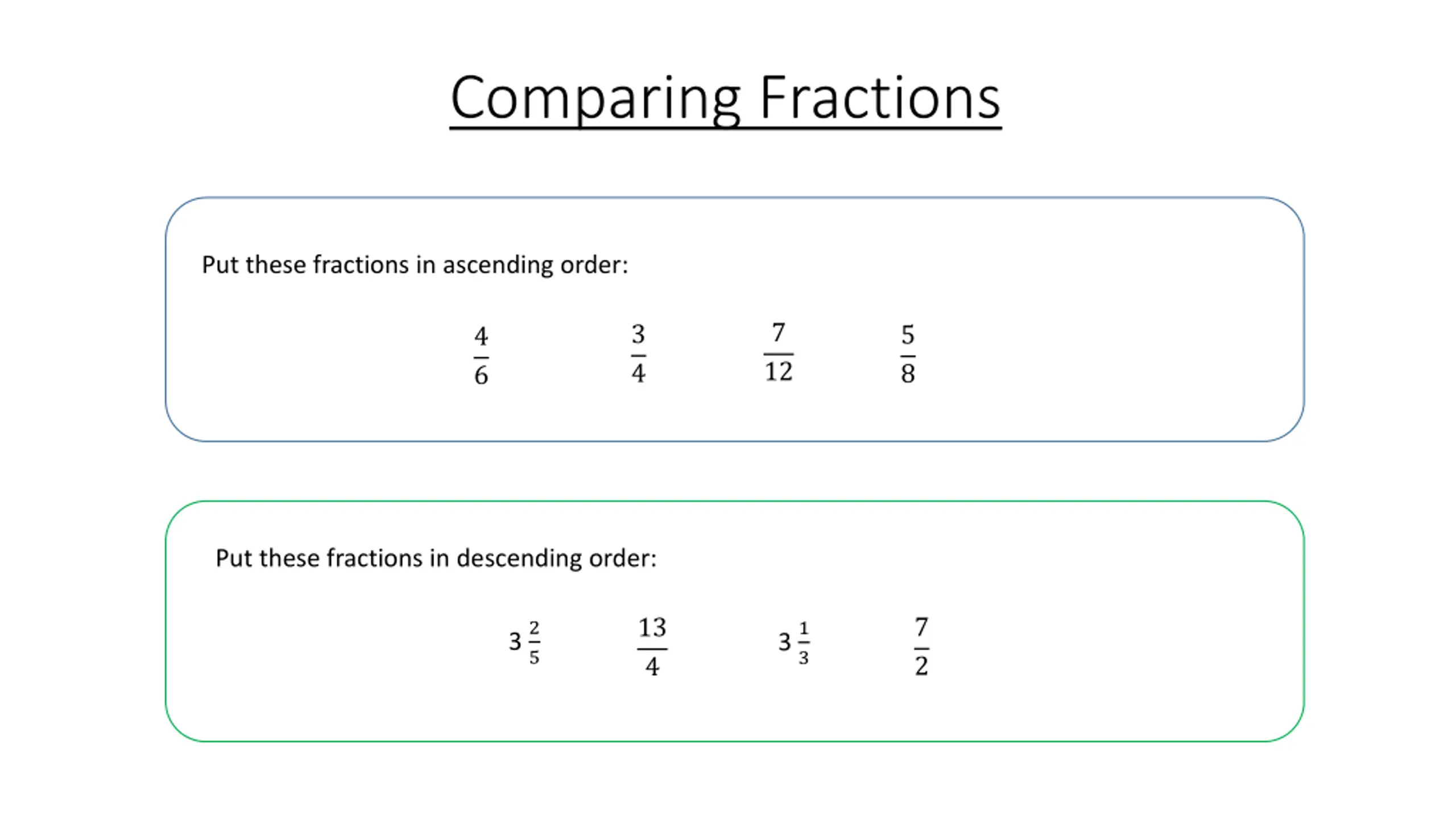 Comparing Fractions

Put these fractions in ascending order:

$\frac{4}{6}$ $\frac{3}{4}$ $\frac{7}{12}$ $\frac{5}{8}$

Put these fractions in descending order:

$3\frac{2}{5}$ $\frac{13}{4}$ $3\frac{1}{3}$ $\frac{7}{2}$